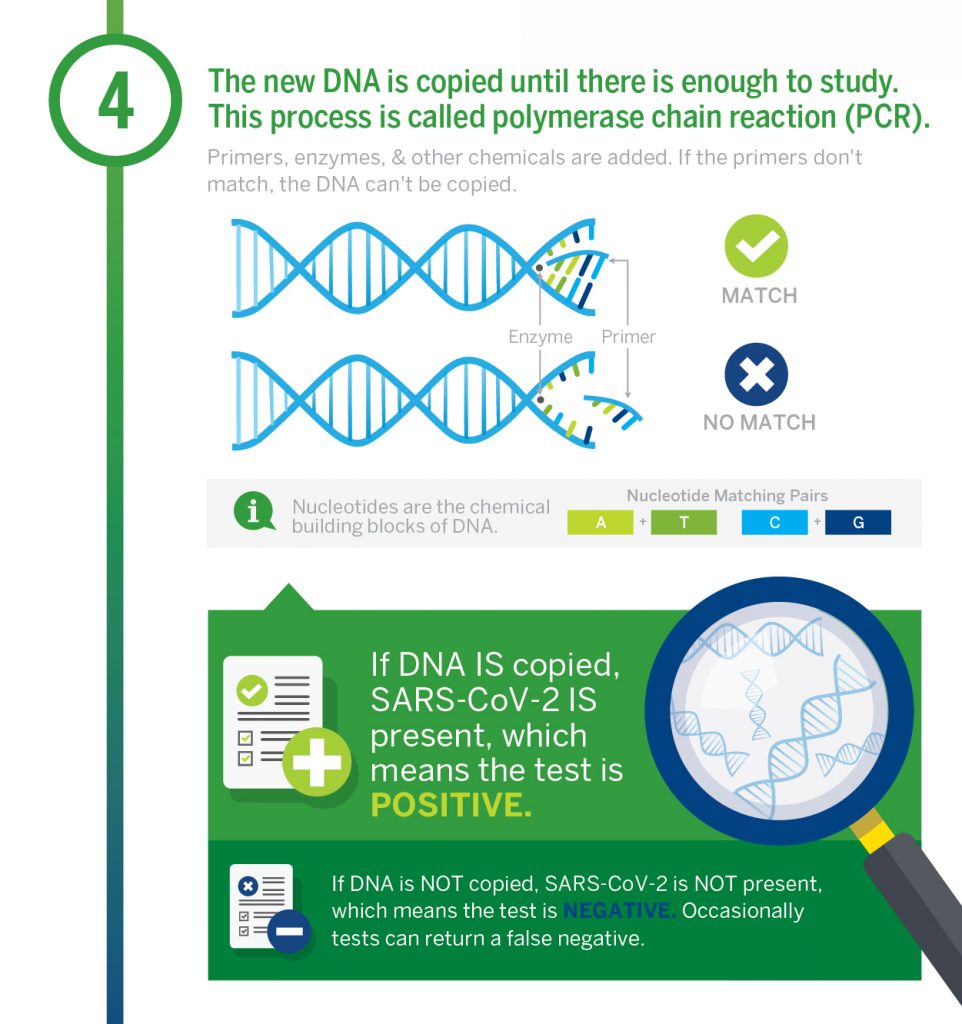 4

The new DNA is copied until there is enough to study. This process is called polymerase chain reaction (PCR).

Primers, enzymes, & other chemicals are added. If the primers don't match, the DNA can't be copied.

Enzyme Primer

MATCH

NO MATCH

Nucleotides are the chemical building blocks of DNA.

Nucleotide Matching Pairs

A + T C + G

If DNA IS copied, SARS-CoV-2 IS present, which means the test is POSITIVE.

If DNA is NOT copied, SARS-CoV-2 is NOT present, which means the test is NEGATIVE. Occasionally tests can return a false negative.